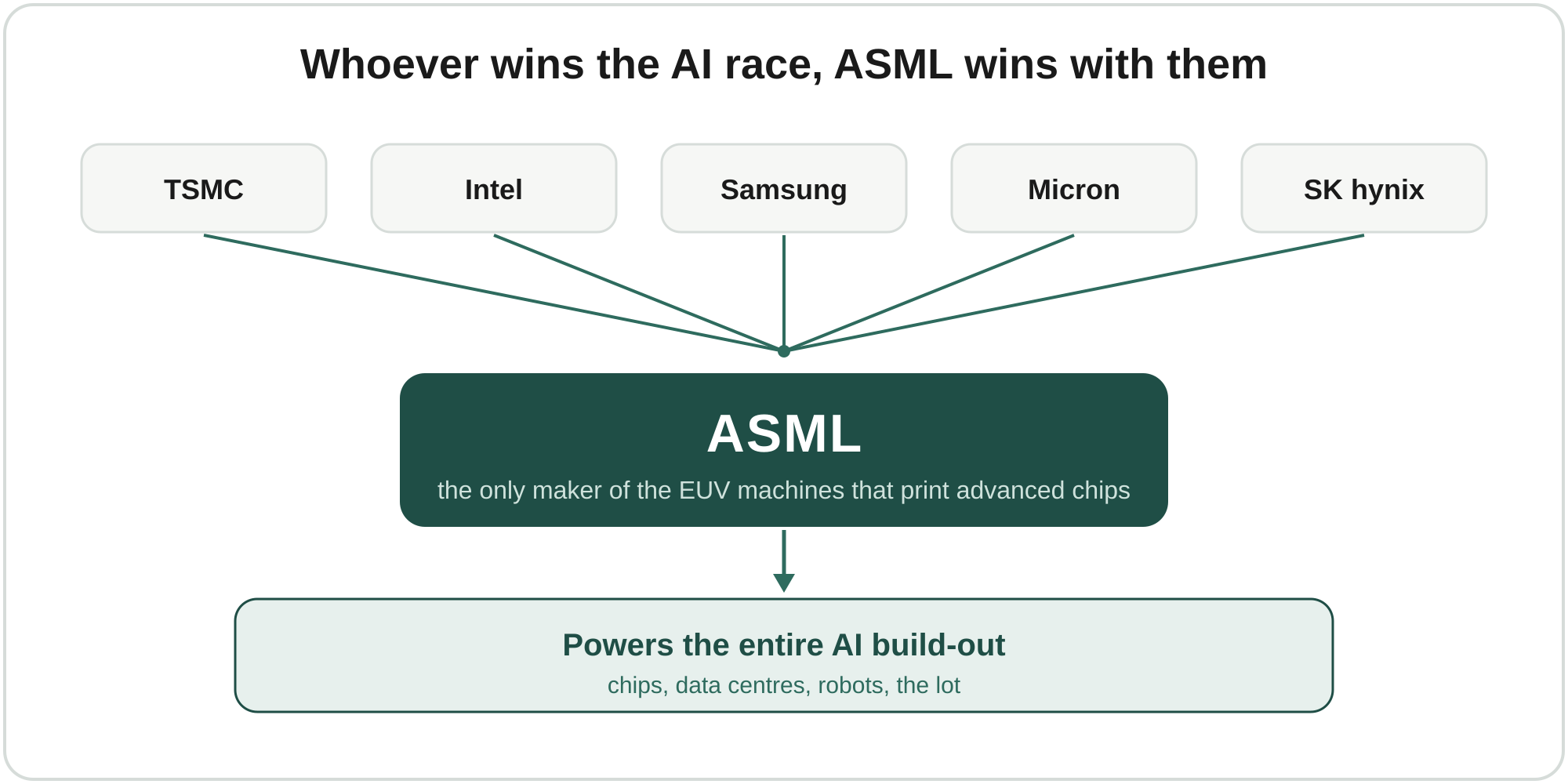 Whoever wins the AI race, ASML wins with them

TSMC

Intel

Samsung

Micron

SK hynix

ASML

the only maker of the EUV machines that print advanced chips

Powers the entire AI build-out

chips, data centres, robots, the lot